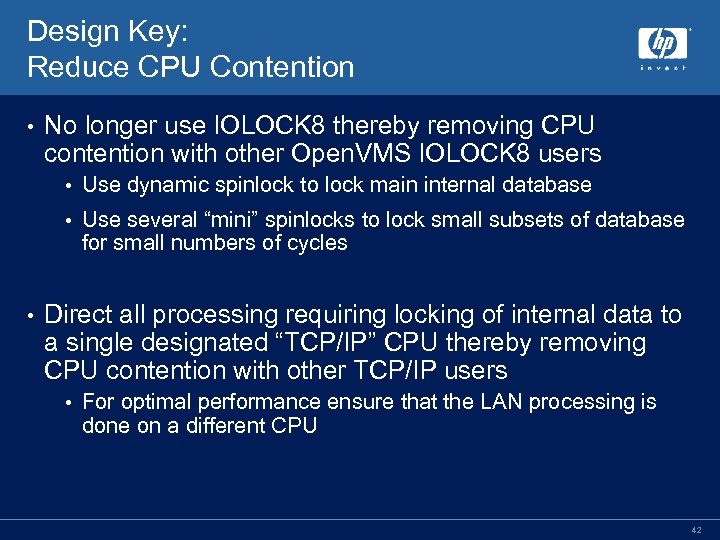 Design Key:
Reduce CPU Contention

hp
invent

• No longer use IOLOCK8 thereby removing CPU contention with other OpenVMS IOLOCK8 users
• Use dynamic spinlock to lock main internal database
• Use several “mini” spinlocks to lock small subsets of database for small numbers of cycles

• Direct all processing requiring locking of internal data to a single designated “TCP/IP” CPU thereby removing CPU contention with other TCP/IP users
• For optimal performance ensure that the LAN processing is done on a different CPU

42